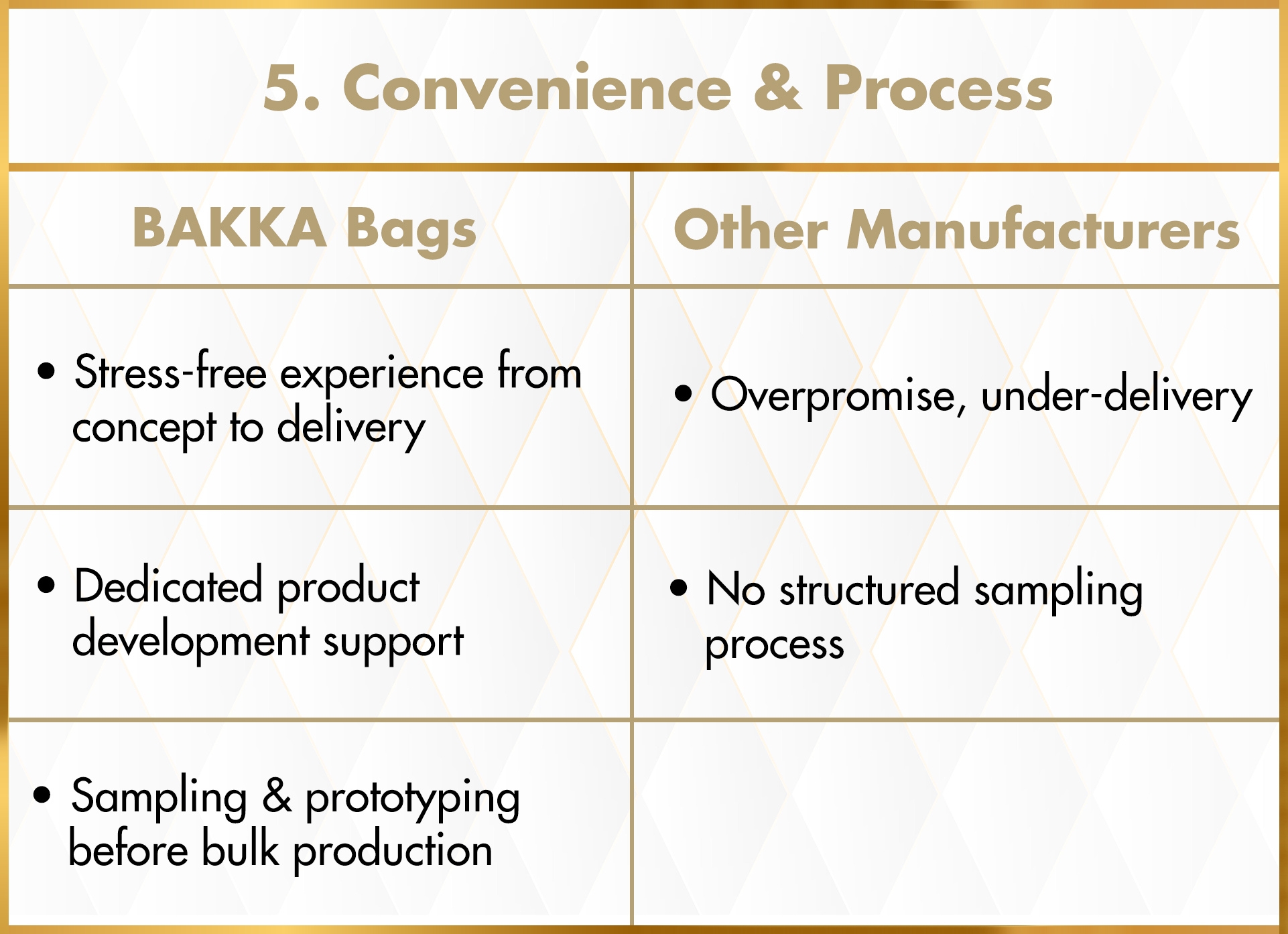 5. Convenience & Process

| BAKKA Bags | Other Manufacturers |
|---|---|
| • Stress-free experience from concept to delivery | • Overpromise, under-delivery |
| • Dedicated product development support | • No structured sampling process |
| • Sampling & prototyping before bulk production | |